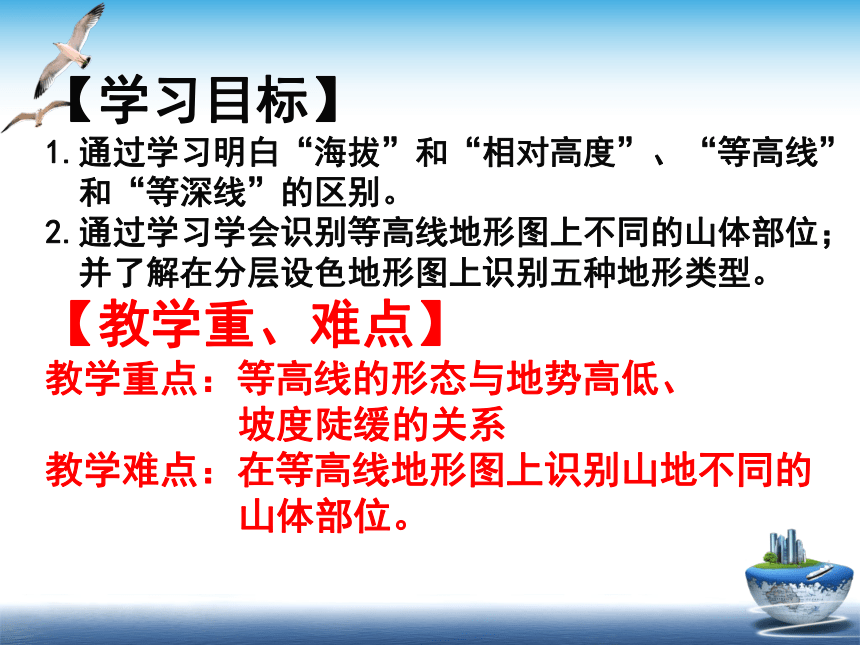 【学习目标】
1. 通过学习明白“海拔”和“相对高度”、“等高线”和“等深线”的区别。
2. 通过学习学会识别等高线地形图上不同的山体部位；并了解在分层设色地形图上识别五种地形类型。

【教学重、难点】
教学重点：等高线的形态与地势高低、坡度陡缓的关系
教学难点：在等高线地形图上识别山地不同的山体部位。